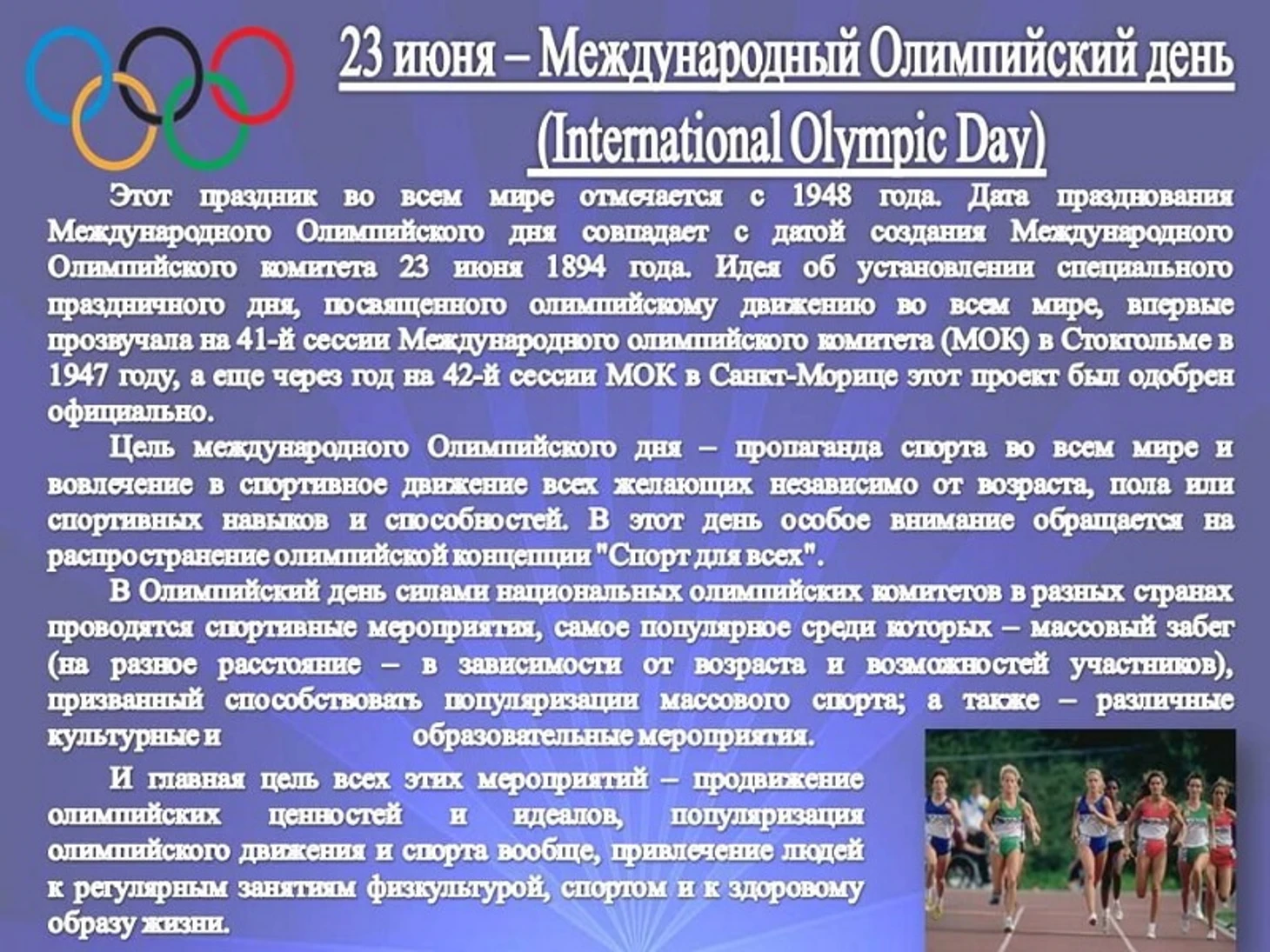 23 июня – Международный Олимпийский день (International Olympic Day)

Этот праздник во всем мире отмечается с 1948 года. Дата празднования Международного Олимпийского дня совпадает с датой создания Международного Олимпийского комитета 23 июня 1894 года. Идея об установлении специального праздничного дня, посвященного олимпийскому движению во всем мире, впервые прозвучала на 41-й сессии Международного олимпийского комитета (МОК) в Стокгольме в 1947 году, а еще через год на 42-й сессии МОК в Санкт-Морице этот проект был одобрен официально.

Цель международного Олимпийского дня – пропаганда спорта во всем мире и вовлечение в спортивное движение всех желающих независимо от возраста, пола или спортивных навыков и способностей. В этот день особое внимание обращается на распространение олимпийской концепции "Спорт для всех".

В Олимпийский день силами национальных олимпийских комитетов в разных странах проводятся спортивные мероприятия, самое популярное среди которых – массовый забег (на разное расстояние – в зависимости от возраста и возможностей участников), призванный способствовать популяризации массового спорта; а также – различные культурные и образовательные мероприятия.

И главная цель всех этих мероприятий – продвижение олимпийских ценностей и идеалов, популяризация олимпийского движения и спорта вообще, привлечение людей к регулярным занятиям физкультурой, спортом и к здоровому образу жизни.